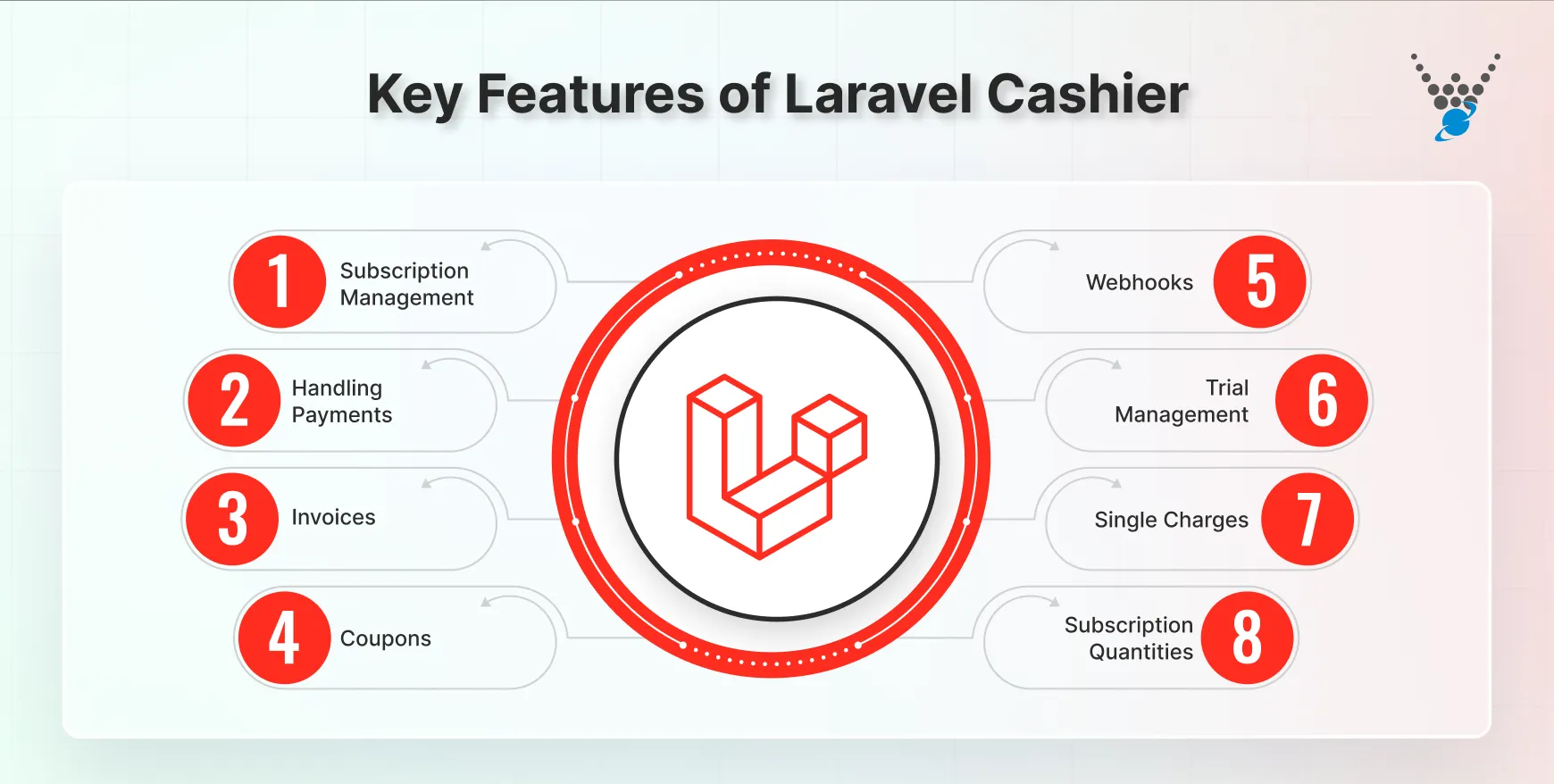 Key Features of Laravel Cashier

1 Subscription Management

2 Handling Payments

3 Invoices

4 Coupons

Webhooks 5

Trial Management 6

Single Charges 7

Subscription Quantities 8